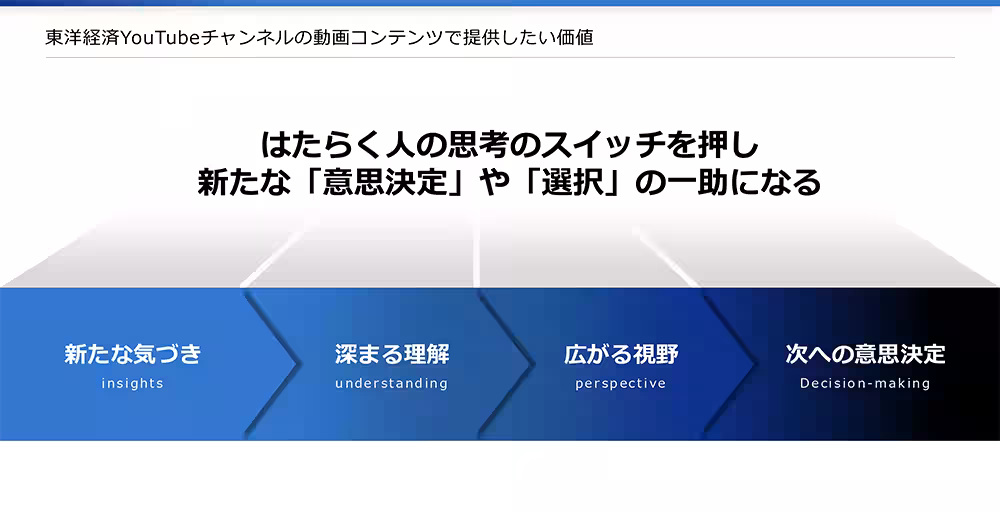 東洋経済YouTubeチャンネルの動画コンテンツで提供したい価値

はたらく人の思考のスイッチを押し
新たな「意思決定」や「選択」の一助になる

新たな気づき
insights

深まる理解
understanding

広がる視野
perspective

次への意思決定
Decision-making